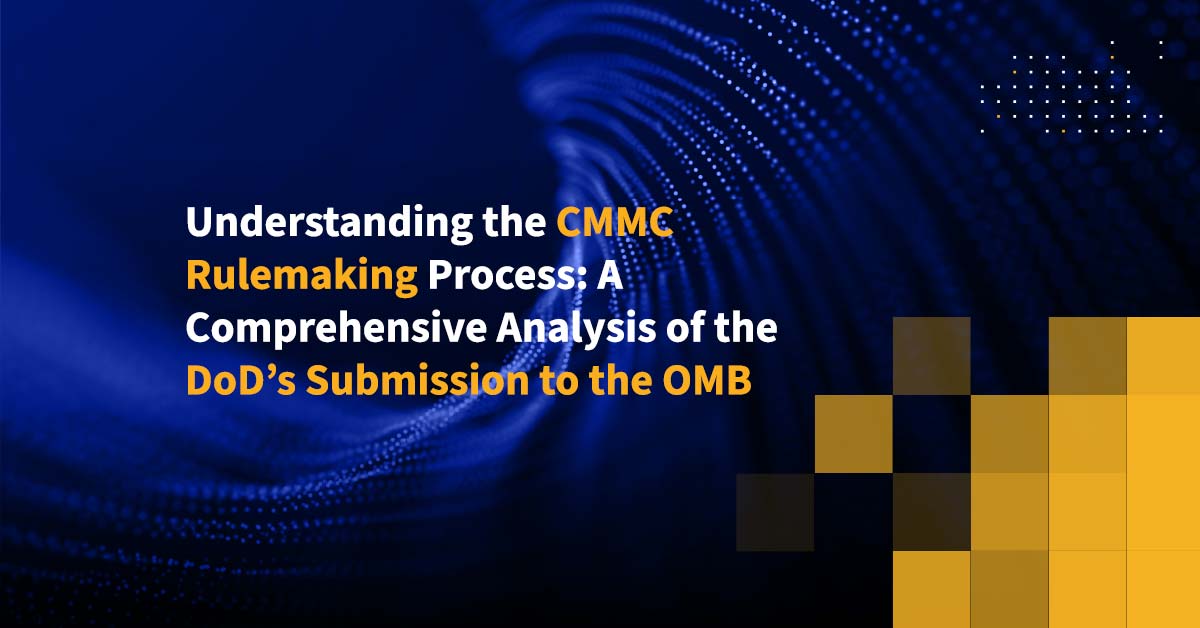 Understanding the CMMC Rulemaking Process: A Comprehensive Analysis of the DoD’s Submission to the OMB